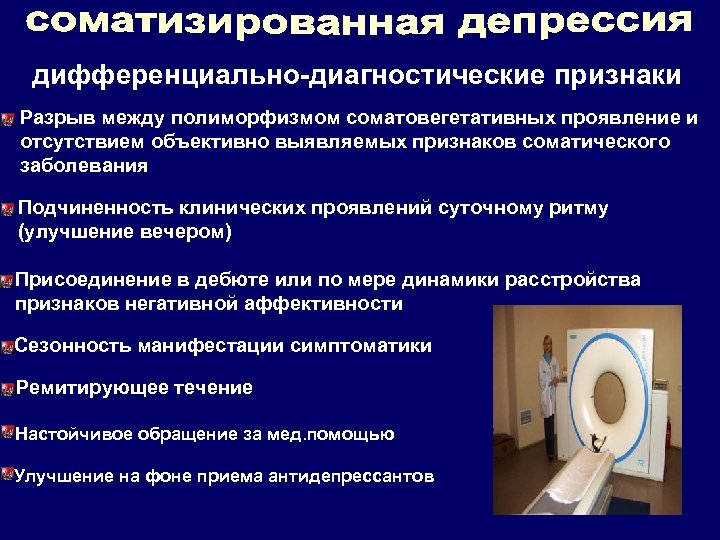 соматизированная депрессия

дифференциально-диагностические признаки

Разрыв между полиморфизмом соматовегетативных проявление и отсутствием объективно выявляемых признаков соматического заболевания

Подчиненность клинических проявлений суточному ритму (улучшение вечером)

Присоединение в дебюте или по мере динамики расстройства признаков негативной аффективности

Сезонность манифестации симптоматики

Ремитирующее течение

Настойчивое обращение за мед.помощью

Улучшение на фоне приема антидепрессантов